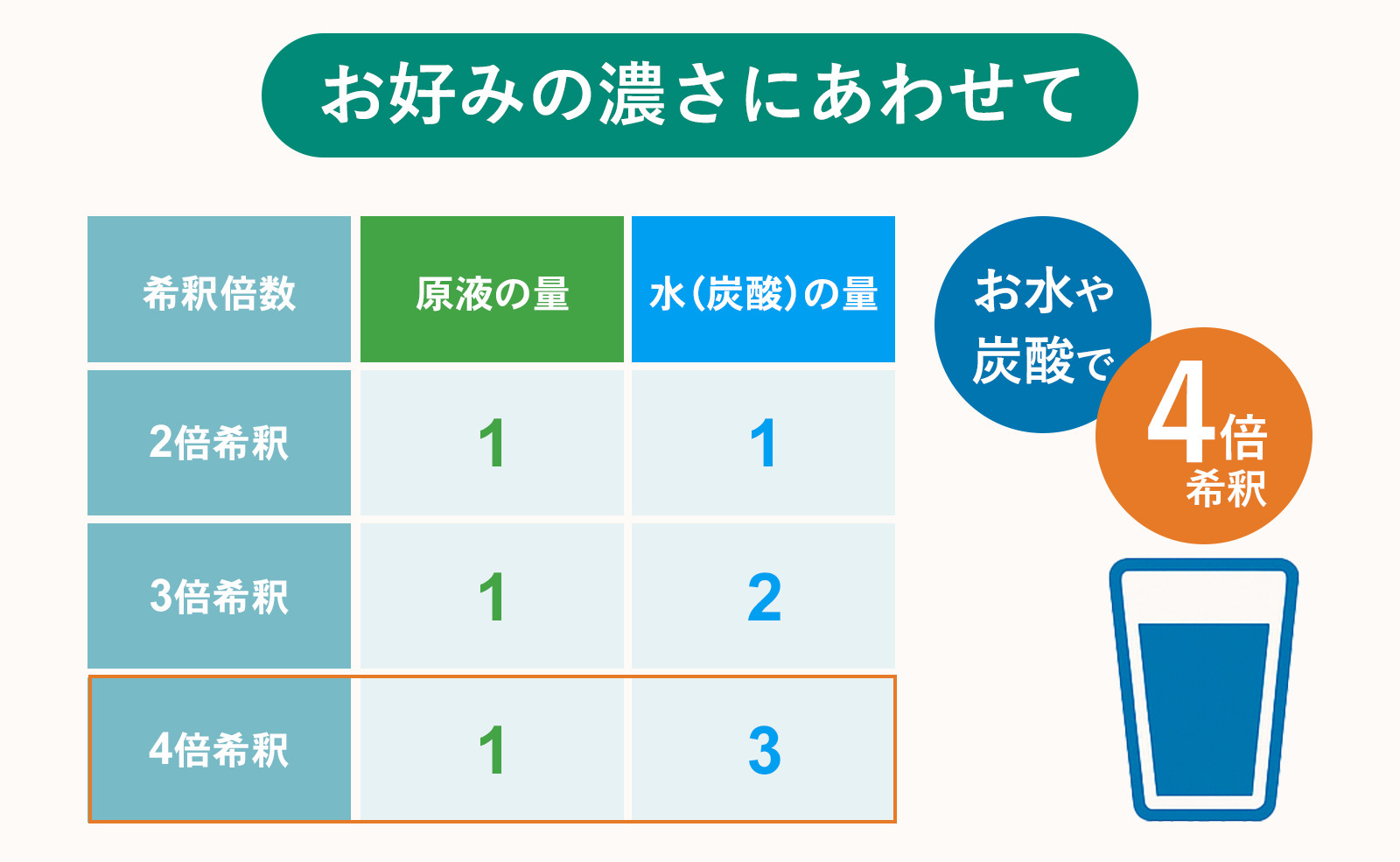 お好みの濃さにあわせて

| 希釈倍数 | 原液の量 | 水(炭酸)の量 |
|---|---|---|
| 2倍希釈 | 1 | 1 |
| 3倍希釈 | 1 | 2 |
| 4倍希釈 | 1 | 3 |

お水や炭酸で

4倍希釈